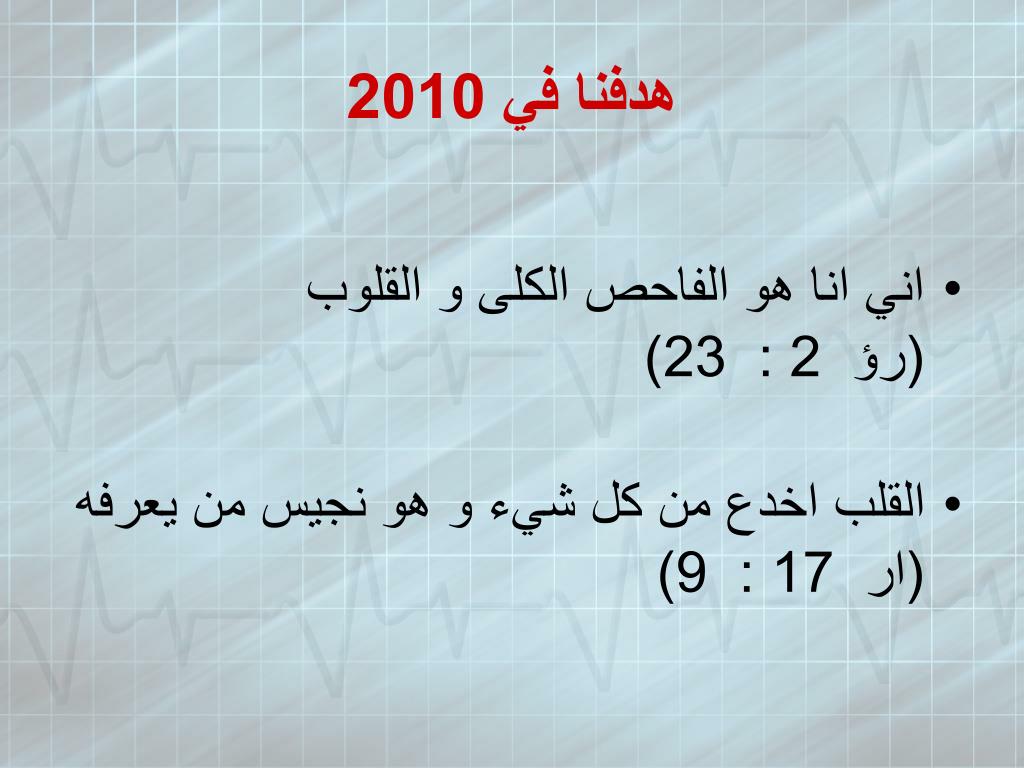 هدفنا في 2010

• اني انا هو الفاحص الكلى و القلوب (رؤ 2 : 23)

• القلب اخدع من كل شيء و هو نجيس من يعرفه (ار 17 : 9)